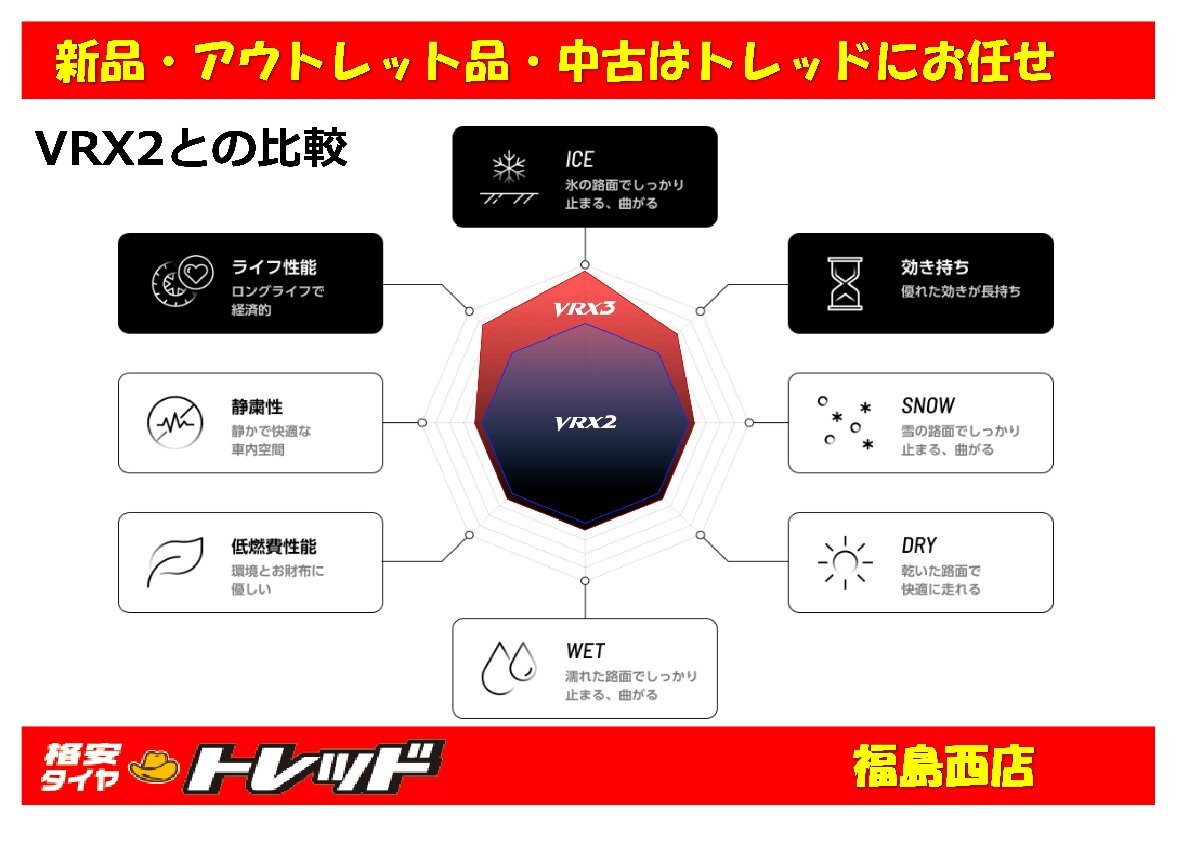 新品・アウトレット品・中古はトレッドにお任せ

VRX2との比較

ICE
氷の路面でしっかり止まる、曲がる

ライフ性能
ロングライフで経済的

効き持ち
優れた効きが長持ち

VRX3

VRX2

静粛性
静かで快適な車内空間

SNOW
雪の路面でしっかり止まる、曲がる

低燃費性能
環境とお財布に優しい

DRY
乾いた路面で快適に走れる

WET
濡れた路面でしっかり止まる、曲がる

格安タイヤ トレッド

福島西店